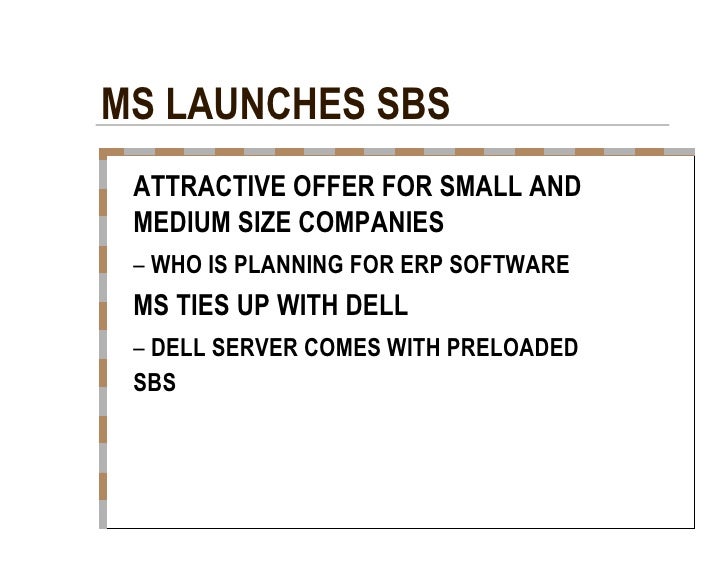 MS LAUNCHES SBS

ATTRACTIVE OFFER FOR SMALL AND MEDIUM SIZE COMPANIES

– WHO IS PLANNING FOR ERP SOFTWARE

MS TIES UP WITH DELL

– DELL SERVER COMES WITH PRELOADED SBS